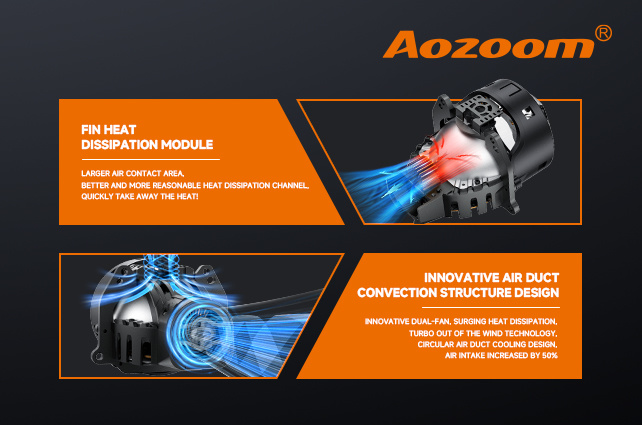 Aozoom®

FIN HEAT
DISSIPATION MODULE

LARGER AIR CONTACT AREA,
BETTER AND MORE REASONABLE HEAT DISSIPATION CHANNEL,
QUICKLY TAKE AWAY THE HEAT!

INNOVATIVE AIR DUCT
CONVECTION STRUCTURE DESIGN

INNOVATIVE DUAL-FAN, SURGING HEAT DISSIPATION,
TURBO OUT OF THE WIND TECHNOLOGY,
CIRCULAR AIR DUCT COOLING DESIGN,
AIR INTAKE INCREASED BY 50%